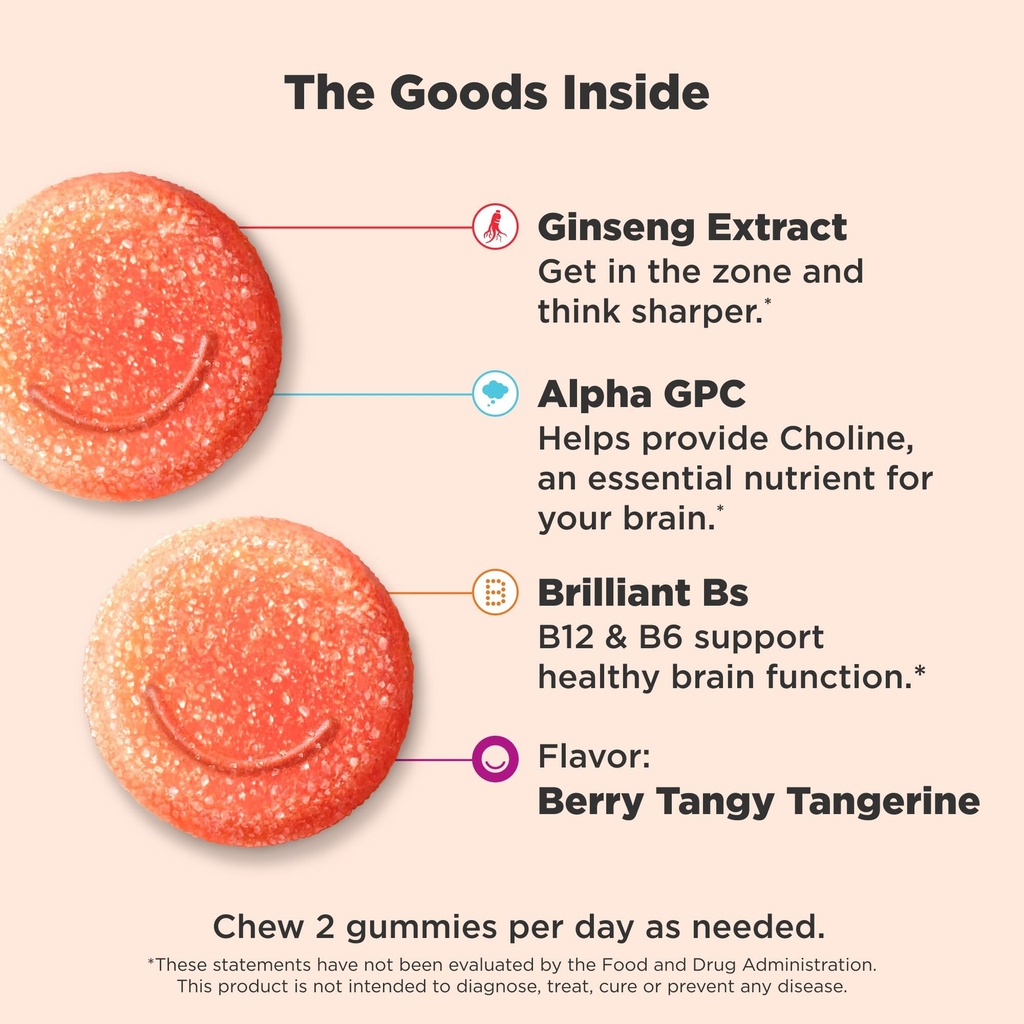 The Goods Inside

Ginseng Extract
Get in the zone and think sharper.*

Alpha GPC
Helps provide Choline, an essential nutrient for your brain.*

B

Brilliant Bs
B12 & B6 support healthy brain function.*

Flavor:
Berry Tangy Tangerine

Chew 2 gummies per day as needed.

*These statements have not been evaluated by the Food and Drug Administration. This product is not intended to diagnose, treat, cure or prevent any disease.